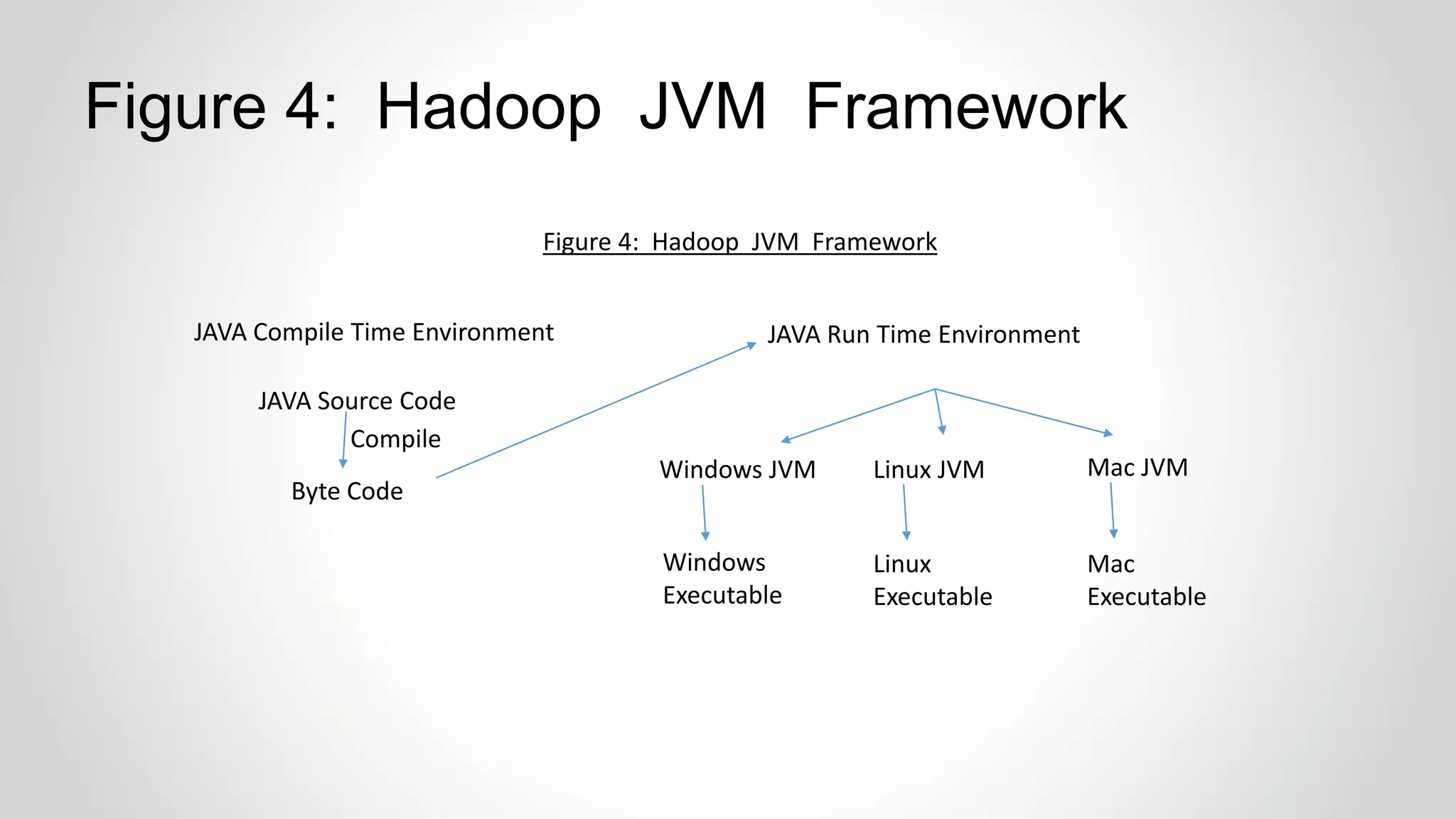 Figure 4: Hadoop JVM Framework

Figure 4: Hadoop JVM Framework

JAVA Compile Time Environment

JAVA Source Code

Compile

Byte Code

JAVA Run Time Environment

Windows JVM

Linux JVM

Mac JVM

Windows Executable

Linux Executable

Mac Executable